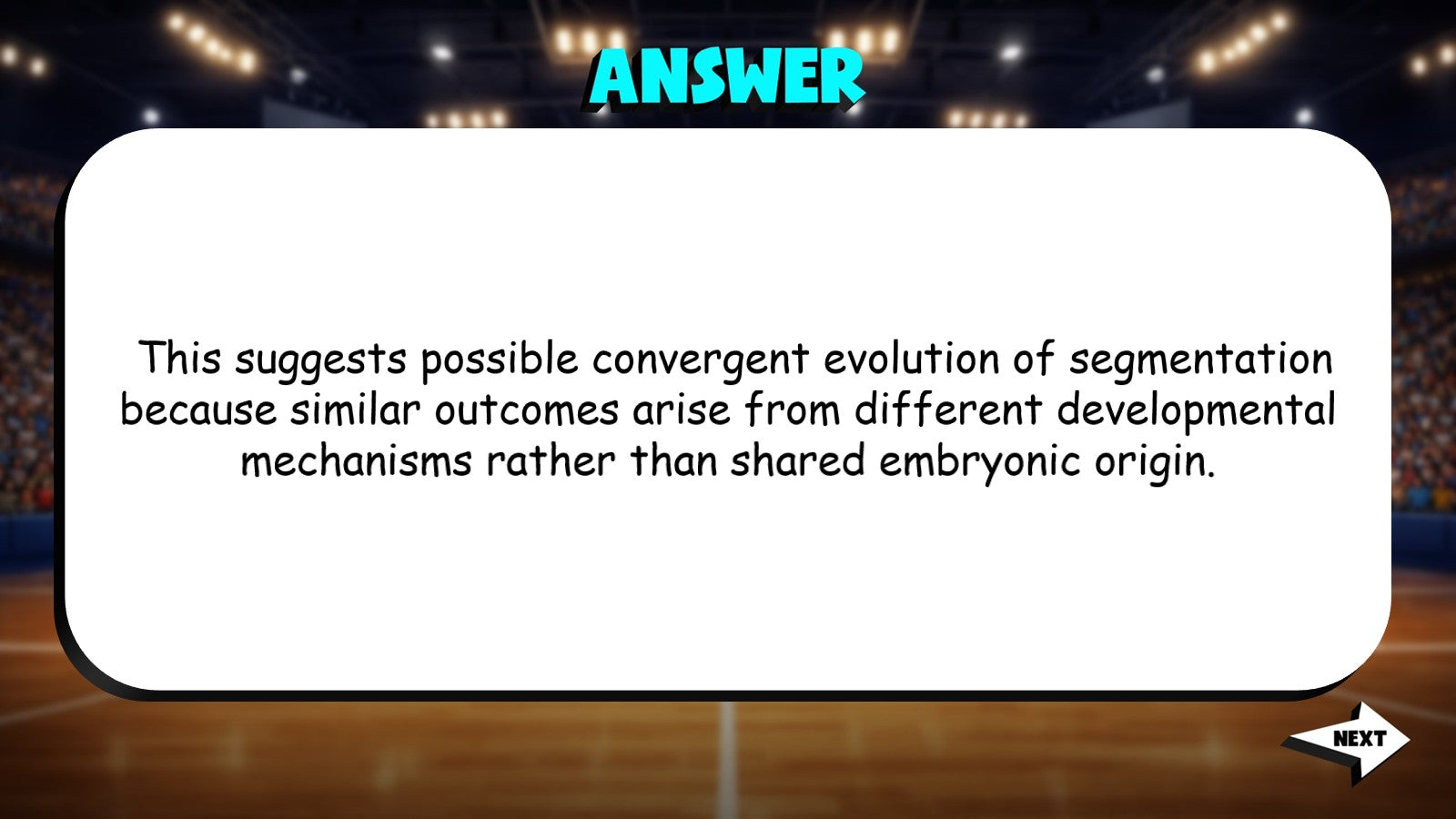 ANSWER

This suggests possible convergent evolution of segmentation because similar outcomes arise from different developmental mechanisms rather than shared embryonic origin.

NEXT